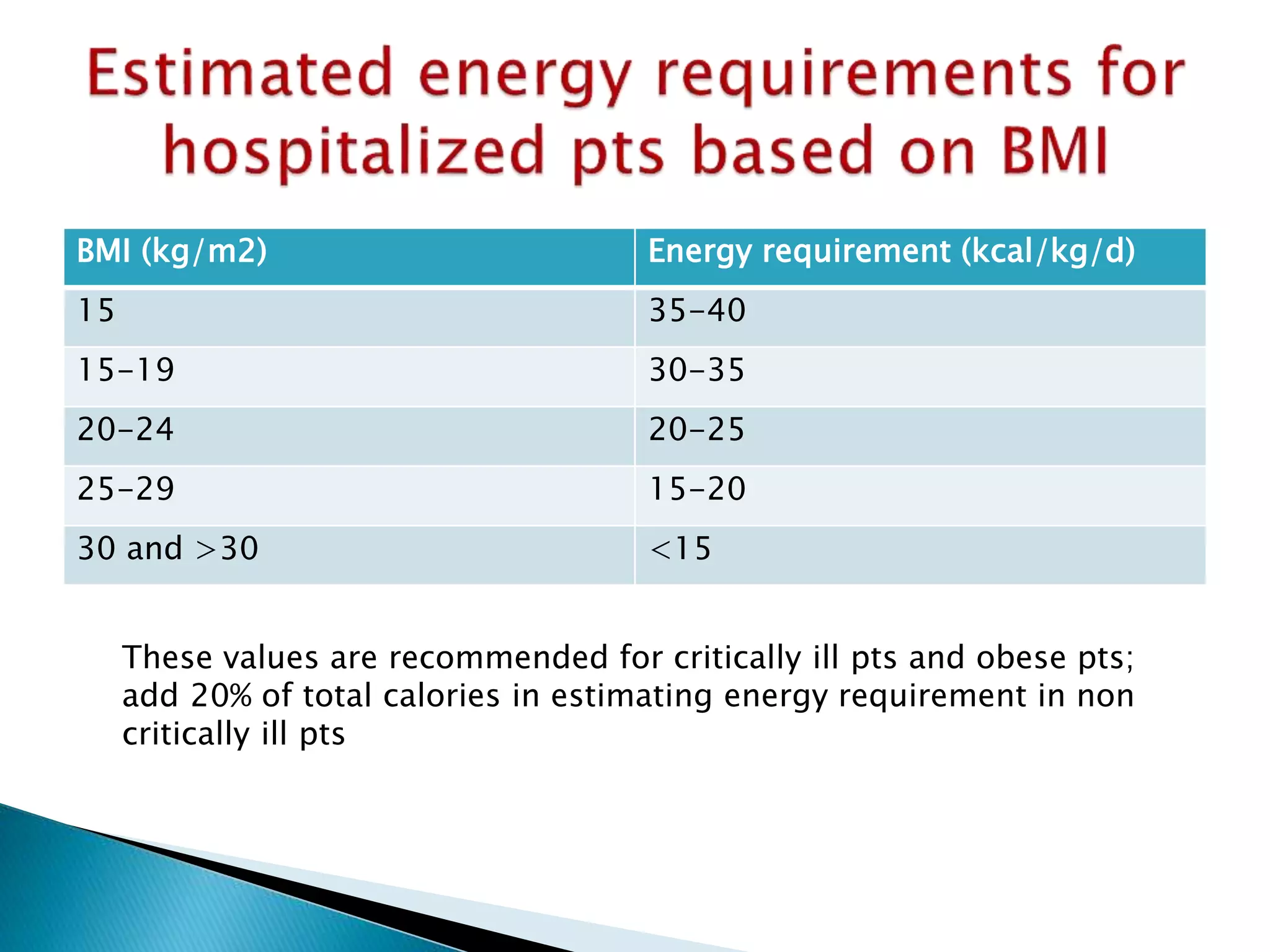 Estimated energy requirements for hospitalized pts based on BMI

| BMI (kg/m2) | Energy requirement (kcal/kg/d) |
|---|---|
| 15 | 35-40 |
| 15-19 | 30-35 |
| 20-24 | 20-25 |
| 25-29 | 15-20 |
| 30 and >30 | <15 |

These values are recommended for critically ill pts and obese pts; add 20% of total calories in estimating energy requirement in non critically ill pts